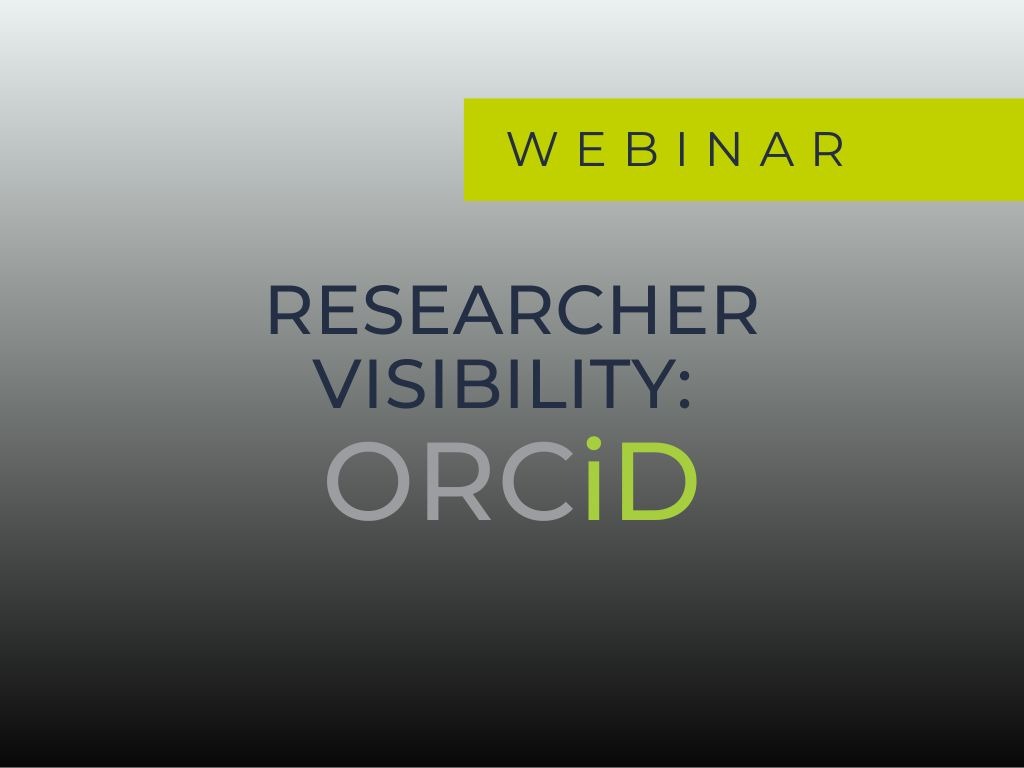 WEBINAR

RESEARCHER VISIBILITY:

ORCiD